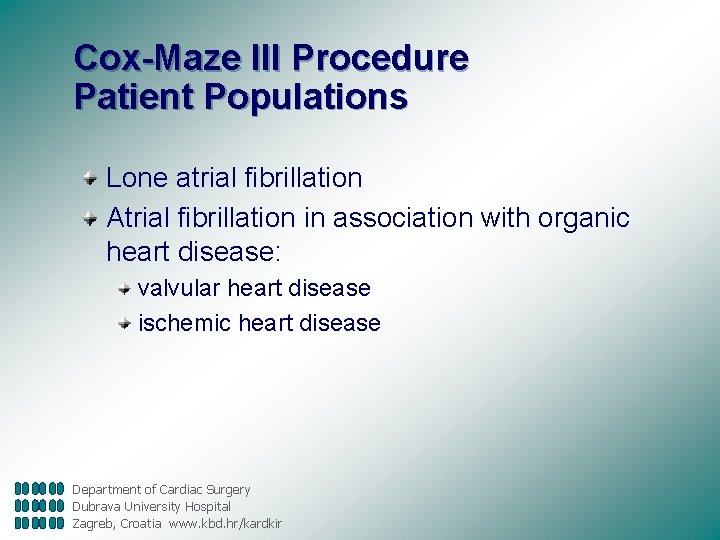 Cox-Maze III Procedure
Patient Populations

Lone atrial fibrillation
Atrial fibrillation in association with organic heart disease:
valvular heart disease
ischemic heart disease

Department of Cardiac Surgery
Dubrava University Hospital
Zagreb, Croatia www.kbd.hr/kardkir